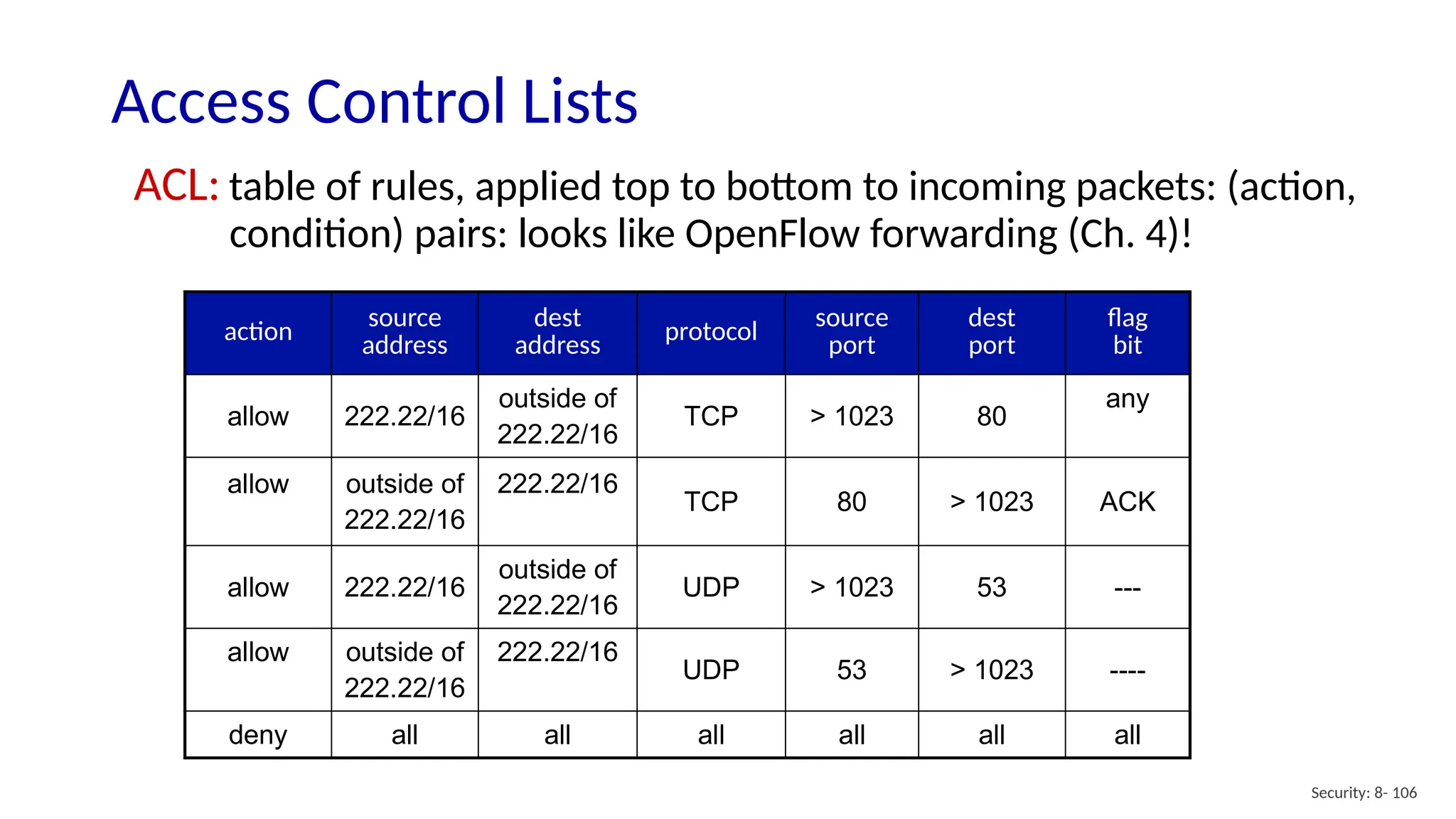 Access Control Lists

ACL: table of rules, applied top to bottom to incoming packets: (action, condition) pairs: looks like OpenFlow forwarding (Ch. 4)!

| action | source address | dest address | protocol | source port | dest port | flag bit |
|---|---|---|---|---|---|---|
| allow | 222.22/16 | outside of 222.22/16 | TCP | > 1023 | 80 | any |
| allow | outside of 222.22/16 | 222.22/16 | TCP | 80 | > 1023 | ACK |
| allow | 222.22/16 | outside of 222.22/16 | UDP | > 1023 | 53 | --- |
| allow | outside of 222.22/16 | 222.22/16 | UDP | 53 | > 1023 | ---- |
| deny | all | all | all | all | all | all |

Security: 8- 106